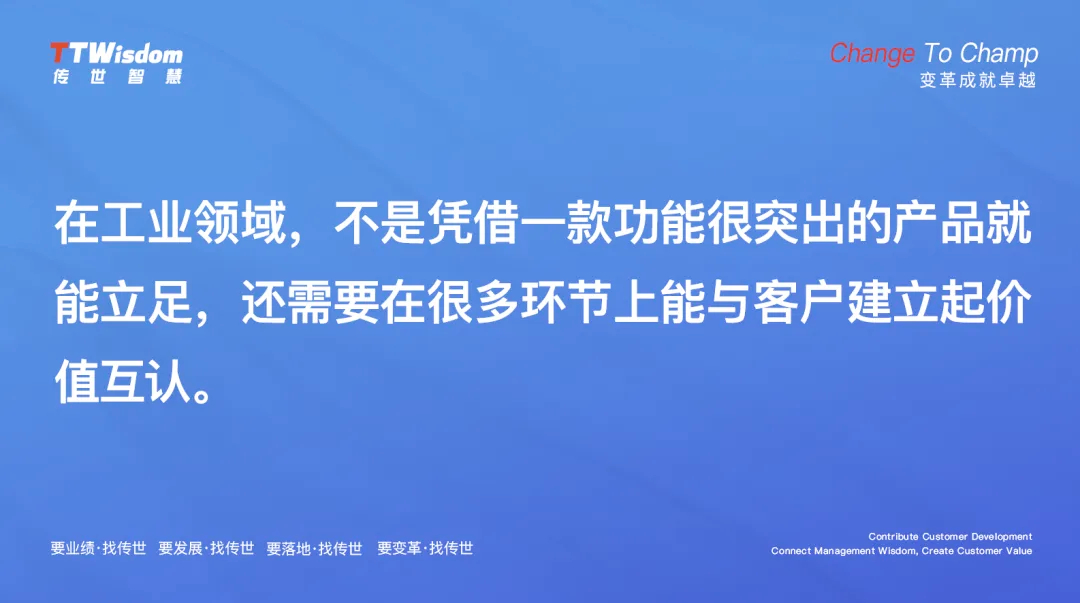 TTWisdom
传世智慧

Change To Champ
变革成就卓越

在工业领域，不是凭借一款功能很突出的产品就能立足，还需要在很多环节上能与客户建立起价值互认。

要业绩·找传世　要发展·找传世　要落地·找传世　要变革·找传世

Contribute Customer Development
Connect Management Wisdom, Create Customer Value